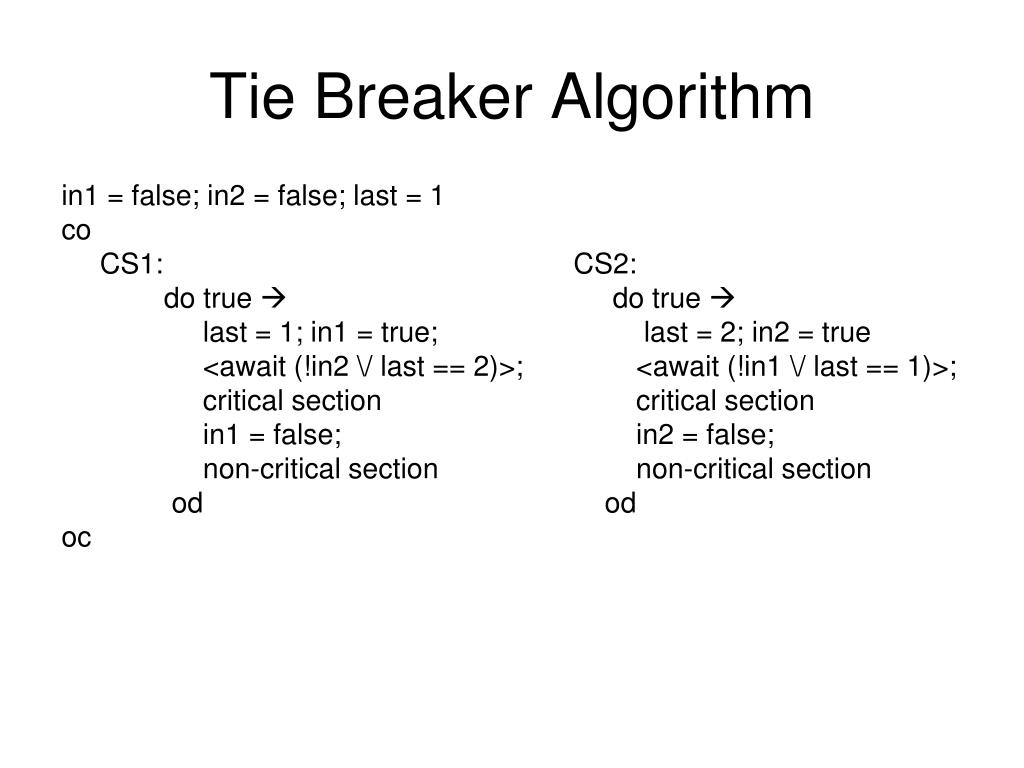 Tie Breaker Algorithm

in1 = false; in2 = false; last = 1
co
CS1:
do true →
last = 1; in1 = true;
<await (!in2 \/ last == 2)>;
critical section
in1 = false;
non-critical section
od

CS2:
do true →
last = 2; in2 = true
<await (!in1 \/ last == 1)>;
critical section
in2 = false;
non-critical section
od
oc